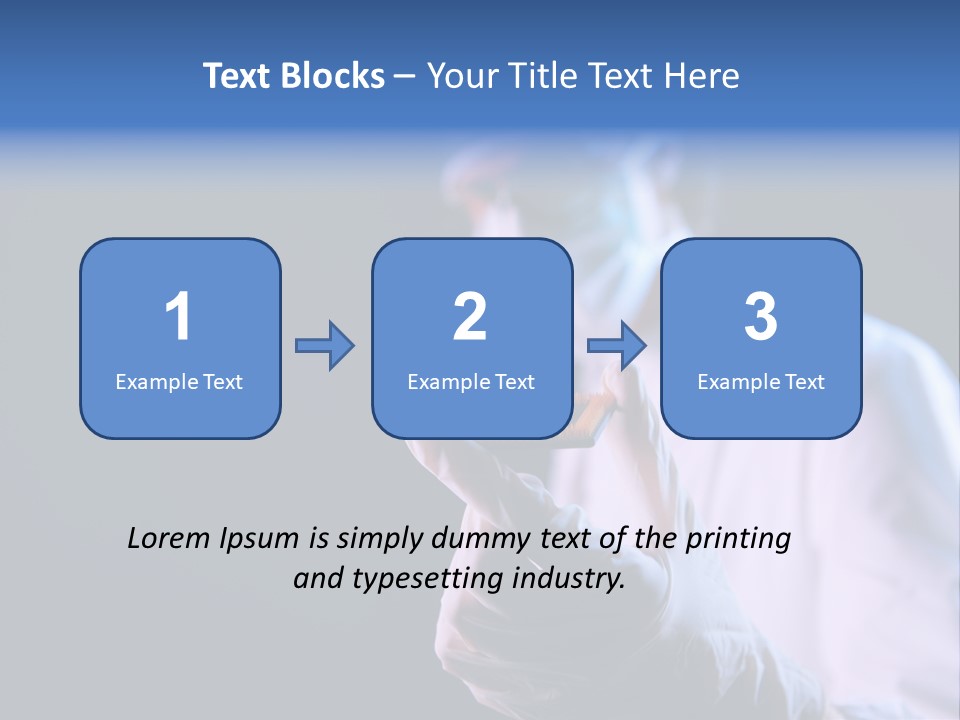 Text Blocks – Your Title Text Here

1
Example Text

2
Example Text

3
Example Text

Lorem Ipsum is simply dummy text of the printing and typesetting industry.